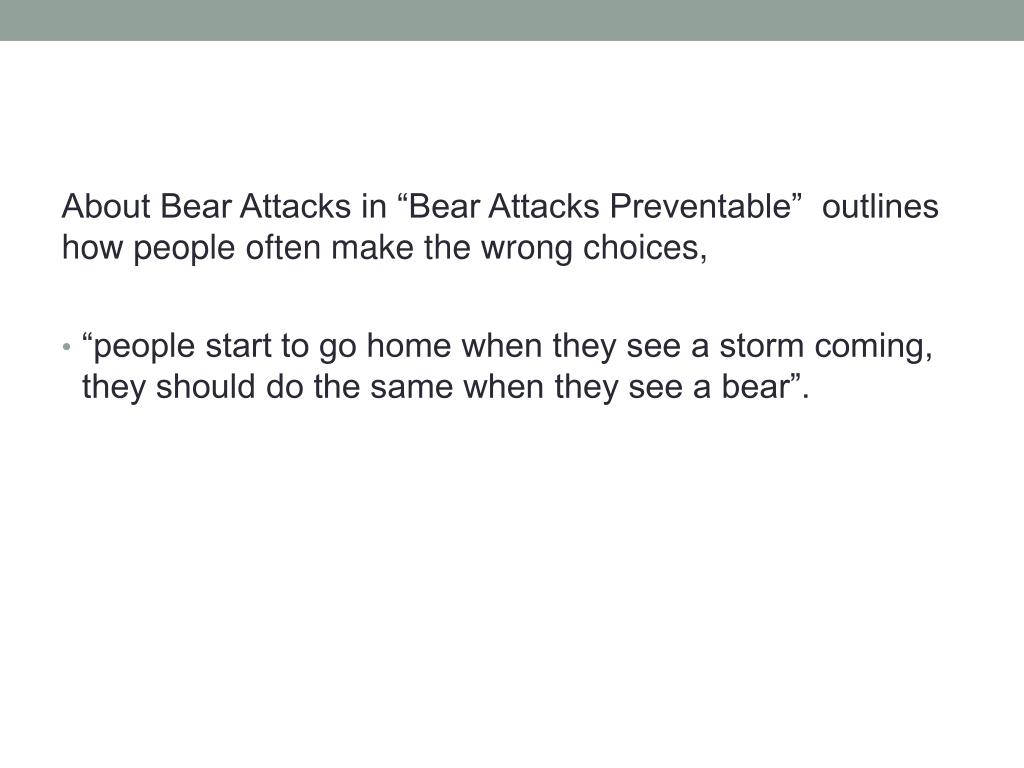 About Bear Attacks in “Bear Attacks Preventable” outlines how people often make the wrong choices,

• “people start to go home when they see a storm coming, they should do the same when they see a bear”.